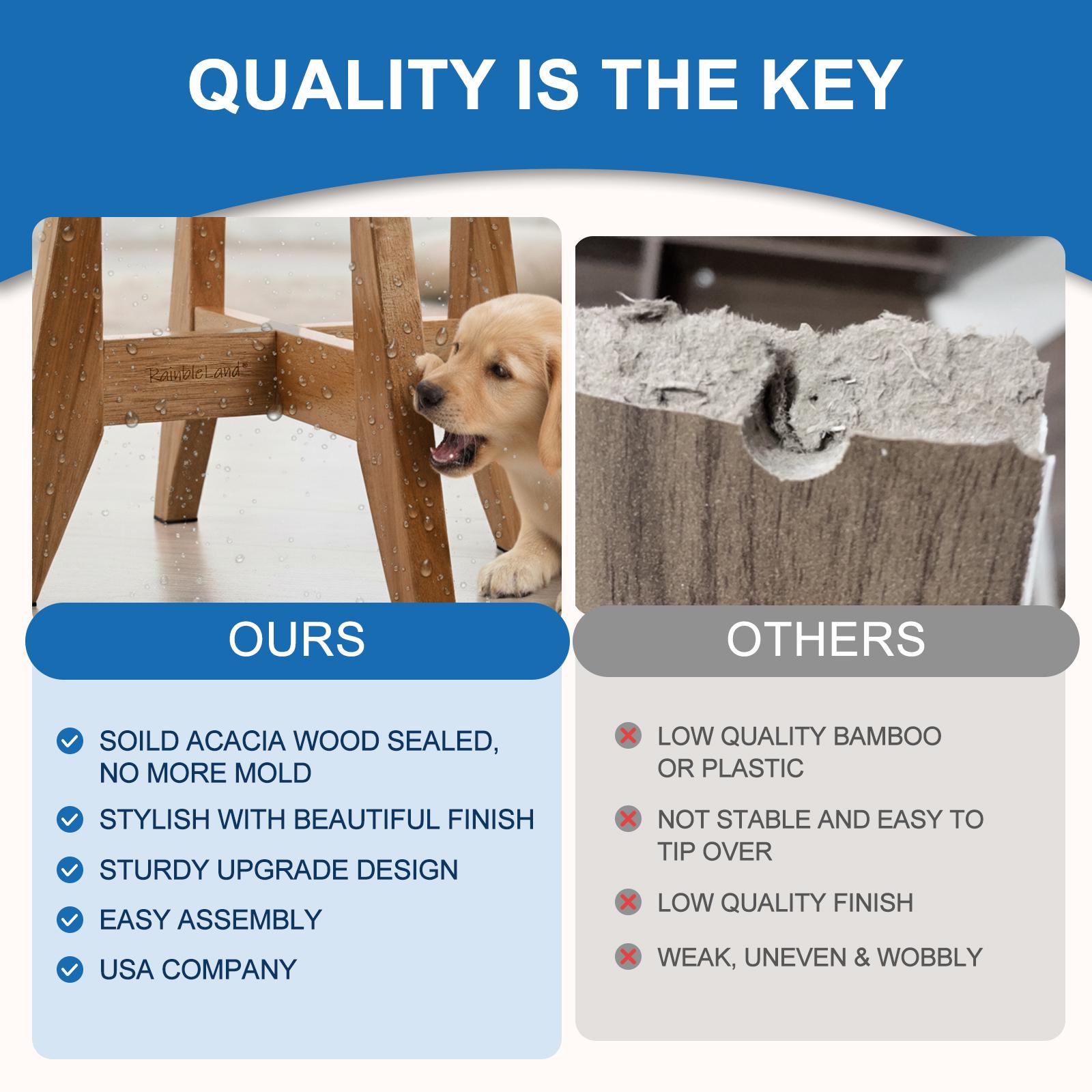 QUALITY IS THE KEY

RainbleLand®

OURS

SOILD ACACIA WOOD SEALED, NO MORE MOLD

STYLISH WITH BEAUTIFUL FINISH

STURDY UPGRADE DESIGN

EASY ASSEMBLY

USA COMPANY

OTHERS

LOW QUALITY BAMBOO OR PLASTIC

NOT STABLE AND EASY TO TIP OVER

LOW QUALITY FINISH

WEAK, UNEVEN & WOBBLY